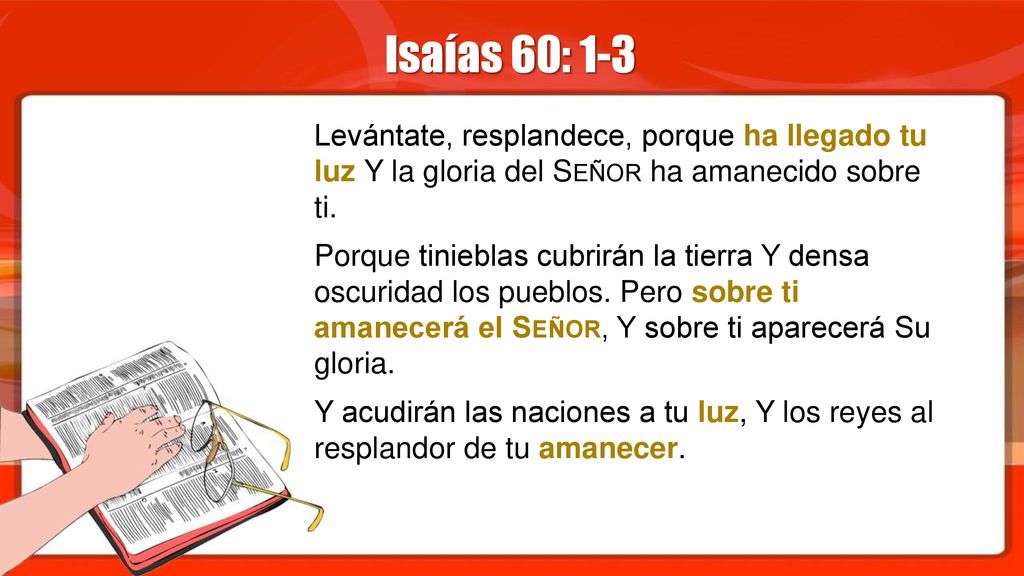 Isaías 60: 1-3

Levántate, resplandece, porque ha llegado tu luz Y la gloria del SEÑOR ha amanecido sobre ti.

Porque tinieblas cubrirán la tierra Y densa oscuridad los pueblos. Pero sobre ti amanecerá el SEÑOR, Y sobre ti aparecerá Su gloria.

Y acudirán las naciones a tu luz, Y los reyes al resplandor de tu amanecer.